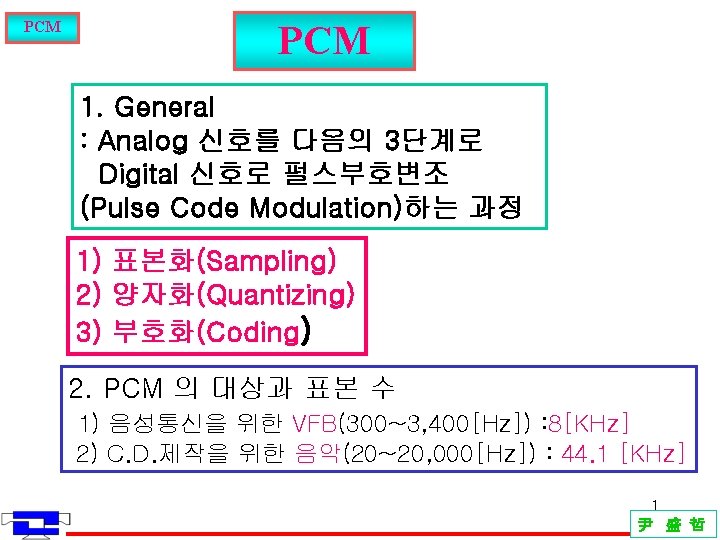 PCM

PCM

1. General
: Analog 신호를 다음의 3단계로
Digital 신호로 펄스부호변조
(Pulse Code Modulation)하는 과정

1) 표본화(Sampling)
2) 양자화(Quantizing)
3) 부호화(Coding)

2. PCM 의 대상과 표본 수
1) 음성통신을 위한 VFB(300~3,400[Hz]) :8[KHz]
2) C.D.제작을 위한 음악(20~20,000[Hz]) : 44.1 [KHz]

1

尹 盛 哲